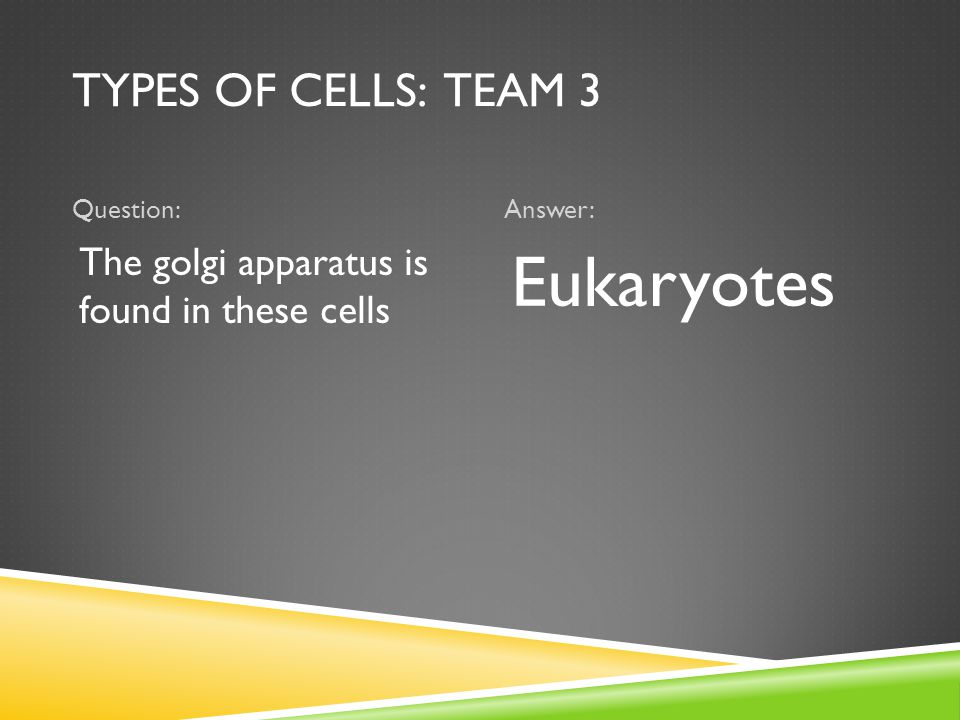 TYPES OF CELLS: TEAM 3

Question:

The golgi apparatus is found in these cells

Answer:

Eukaryotes